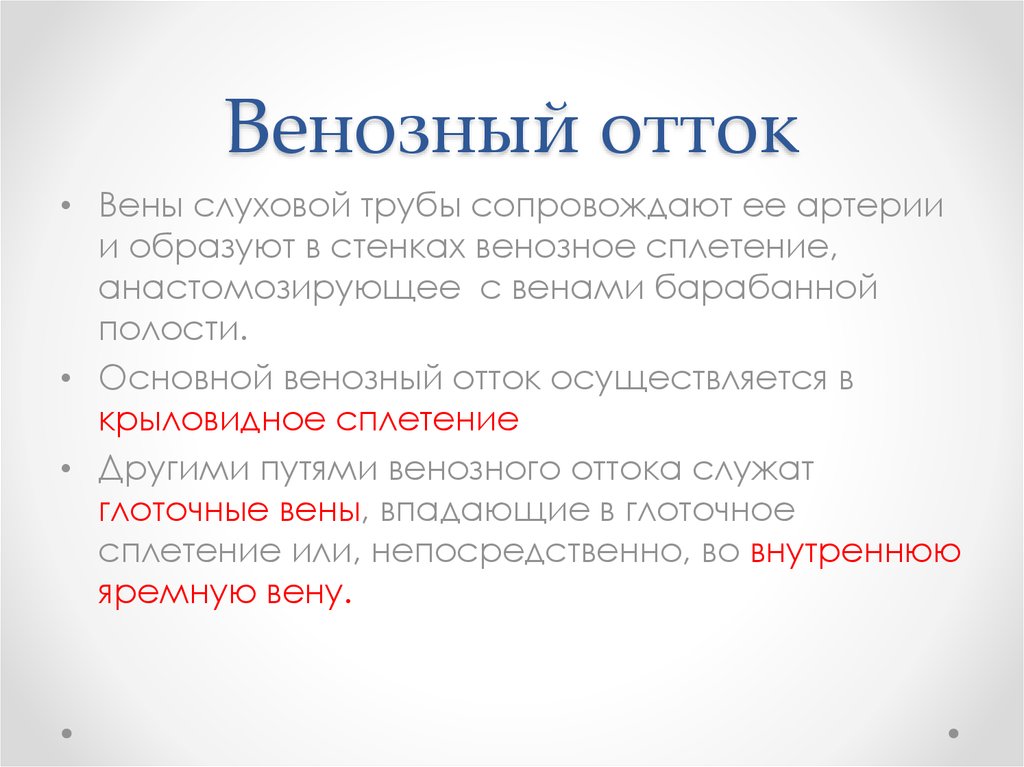 Венозный отток

• Вены слуховой трубы сопровождают ее артерии и образуют в стенках венозное сплетение, анастомозирующее  с венами барабанной полости.

• Основной венозный отток осуществляется в крыловидное сплетение

• Другими путями венозного оттока служат глоточные вены, впадающие в глоточное сплетение или, непосредственно, во внутреннюю яремную вену.